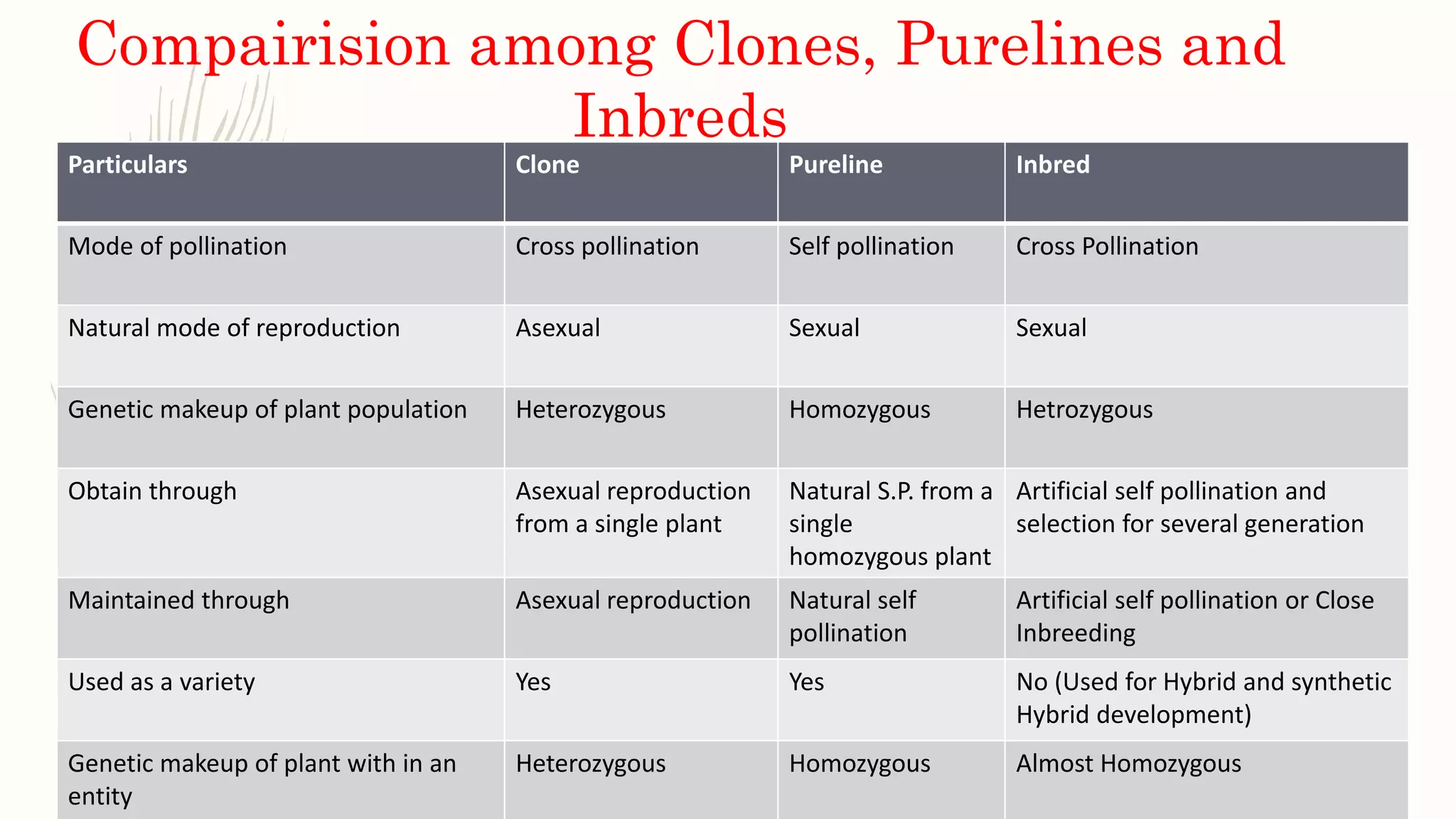 Compairision among Clones, Purelines and Inbreds

| Particulars | Clone | Pureline | Inbred |
|---|---|---|---|
| Mode of pollination | Cross pollination | Self pollination | Cross Pollination |
| Natural mode of reproduction | Asexual | Sexual | Sexual |
| Genetic makeup of plant population | Heterozygous | Homozygous | Hetrozygous |
| Obtain through | Asexual reproduction from a single plant | Natural S.P. from a single homozygous plant | Artificial self pollination and selection for several generation |
| Maintained through | Asexual reproduction | Natural self pollination | Artificial self pollination or Close Inbreeding |
| Used as a variety | Yes | Yes | No (Used for Hybrid and synthetic Hybrid development) |
| Genetic makeup of plant with in an entity | Heterozygous | Homozygous | Almost Homozygous |